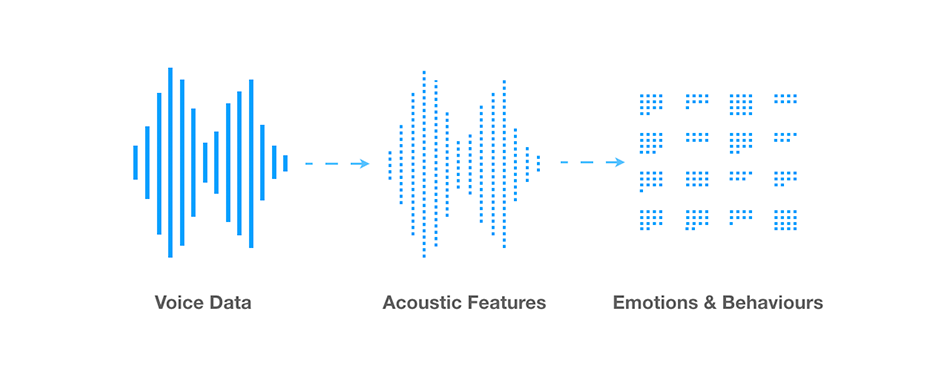 Voice Data

Acoustic Features

Emotions & Behaviours